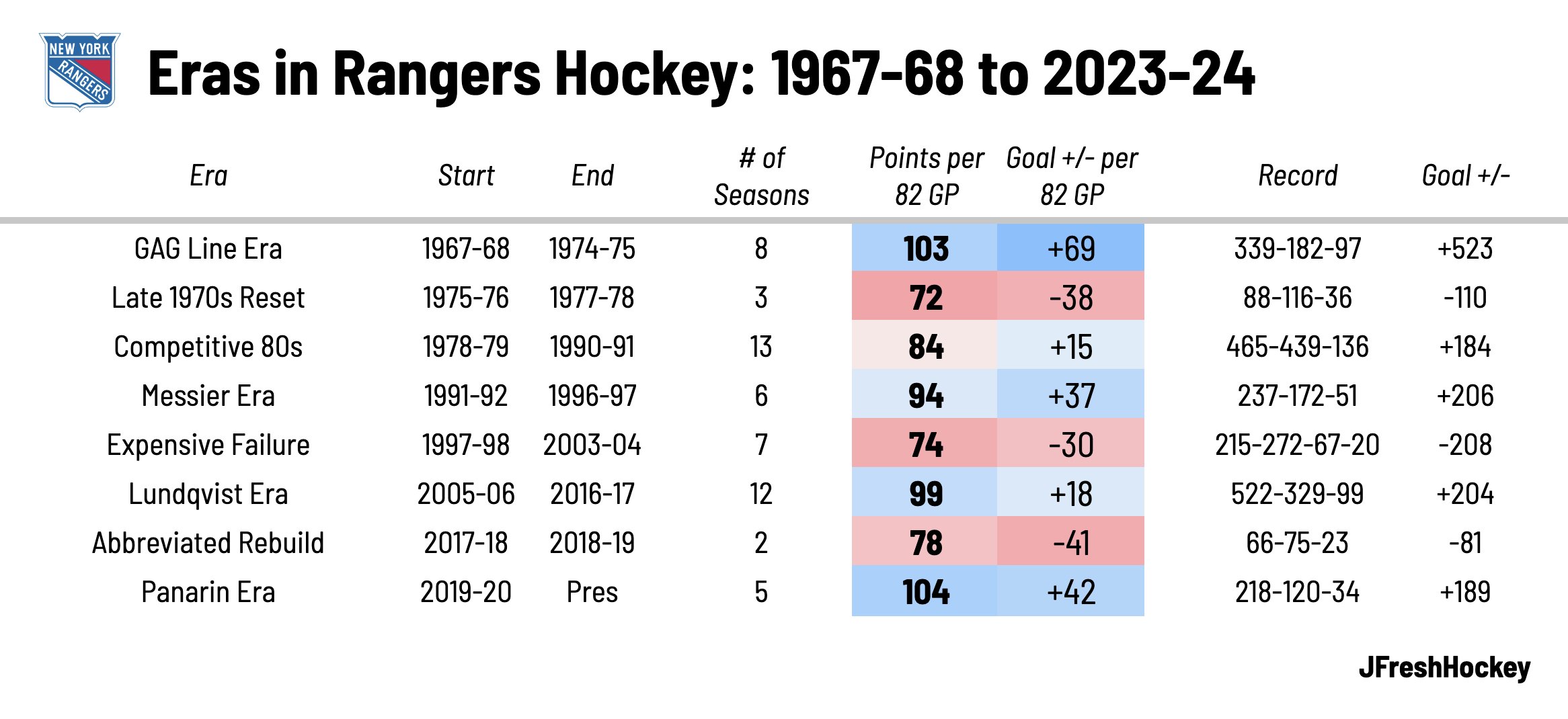 NEW YORK RANGERS

Eras in Rangers Hockey: 1967-68 to 2023-24

| Era | Start | End | # of Seasons | Points per 82 GP | Goal +/- per 82 GP | Record | Goal +/- |
|---|---|---|---|---|---|---|---|
| GAG Line Era | 1967-68 | 1974-75 | 8 | 103 | +69 | 339-182-97 | +523 |
| Late 1970s Reset | 1975-76 | 1977-78 | 3 | 72 | -38 | 88-116-36 | -110 |
| Competitive 80s | 1978-79 | 1990-91 | 13 | 84 | +15 | 465-439-136 | +184 |
| Messier Era | 1991-92 | 1996-97 | 6 | 94 | +37 | 237-172-51 | +206 |
| Expensive Failure | 1997-98 | 2003-04 | 7 | 74 | -30 | 215-272-67-20 | -208 |
| Lundqvist Era | 2005-06 | 2016-17 | 12 | 99 | +18 | 522-329-99 | +204 |
| Abbreviated Rebuild | 2017-18 | 2018-19 | 2 | 78 | -41 | 66-75-23 | -81 |
| Panarin Era | 2019-20 | Pres | 5 | 104 | +42 | 218-120-34 | +189 |

JFreshHockey